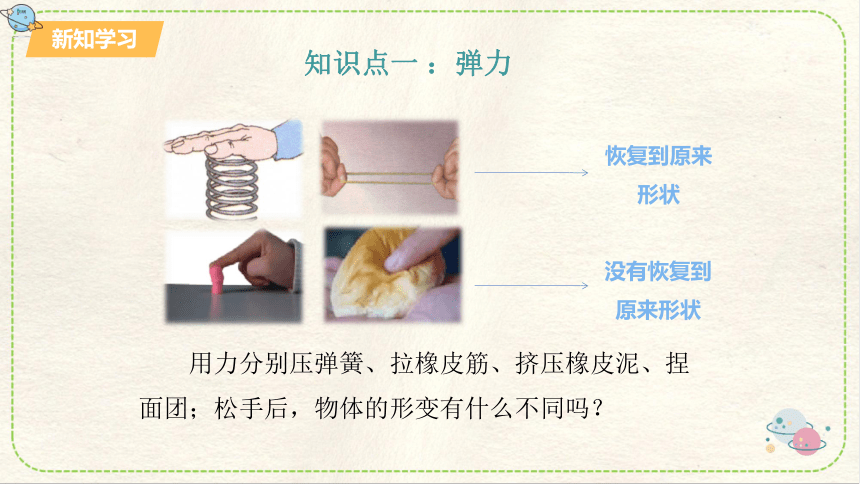 新知学习

知识点一：弹力

恢复到原来形状

没有恢复到原来形状

用力分别压弹簧、拉橡皮筋、挤压橡皮泥、捏面团；松手后，物体的形变有什么不同吗？